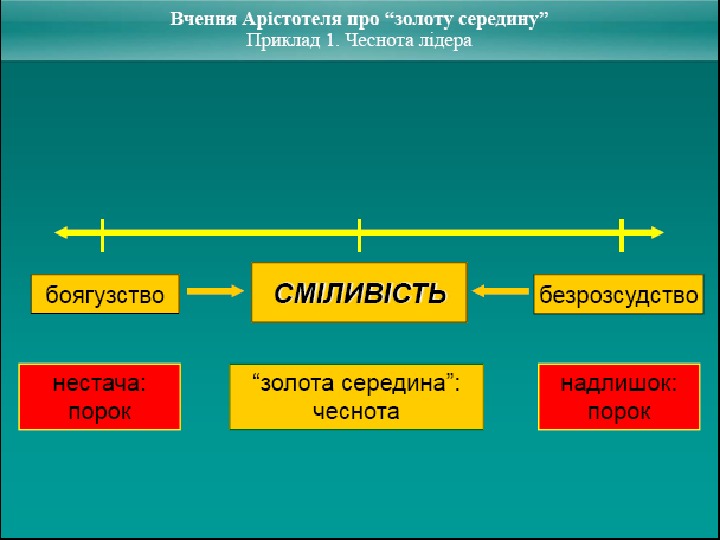 Вчення Арістотеля про “золоту середину”
Приклад 1. Чеснота лідера

боягузство

СМІЛИВІСТЬ

безрозсудство

нестача:
порок

“золота середина”:
чеснота

надлишок:
порок